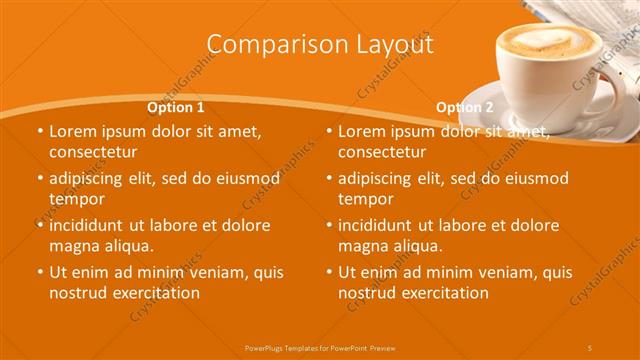 Comparison Layout

Option 1

• Lorem ipsum dolor sit amet, consectetur
• adipiscing elit, sed do eiusmod tempor
• incididunt ut labore et dolore magna aliqua.
• Ut enim ad minim veniam, quis nostrud exercitation

Option 2

• Lorem ipsum dolor sit amet, consectetur
• adipiscing elit, sed do eiusmod tempor
• incididunt ut labore et dolore magna aliqua.
• Ut enim ad minim veniam, quis nostrud exercitation

CrystalGraphics

PowerPlugs Templates for PowerPoint Preview

5